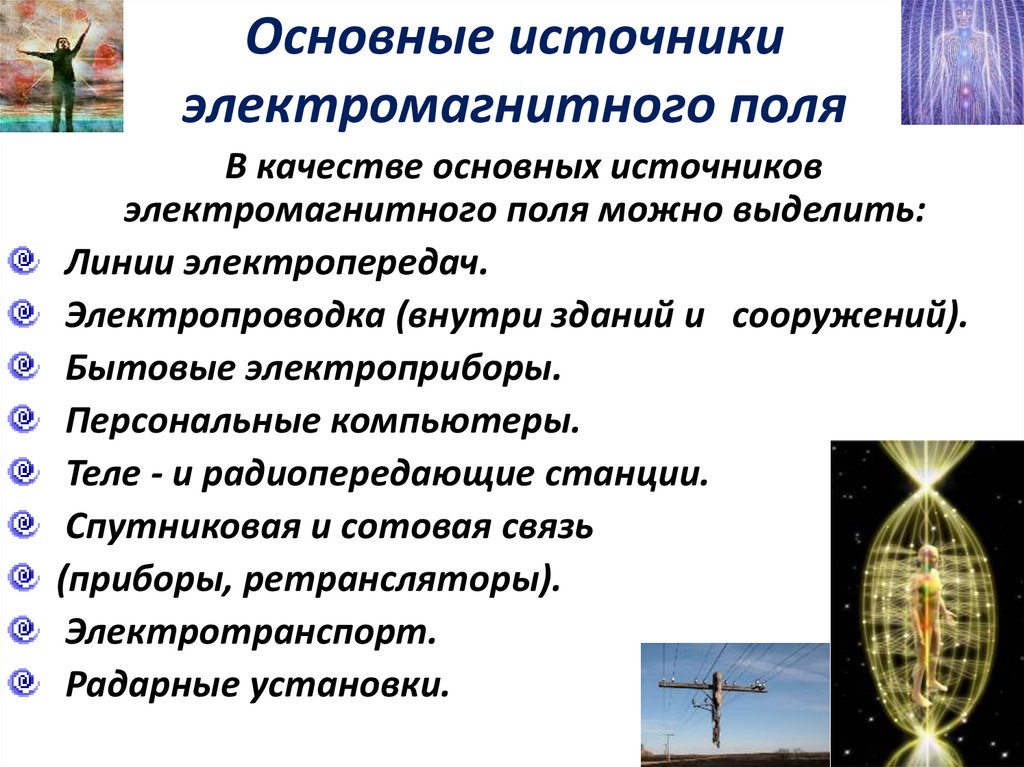 Основные источники электромагнитного поля

В качестве основных источников электромагнитного поля можно выделить:

Линии электропередач.

Электропроводка (внутри зданий и сооружений).

Бытовые электроприборы.

Персональные компьютеры.

Теле - и радиопередающие станции.

Спутниковая и сотовая связь

(приборы, ретрансляторы).

Электротранспорт.

Радарные установки.